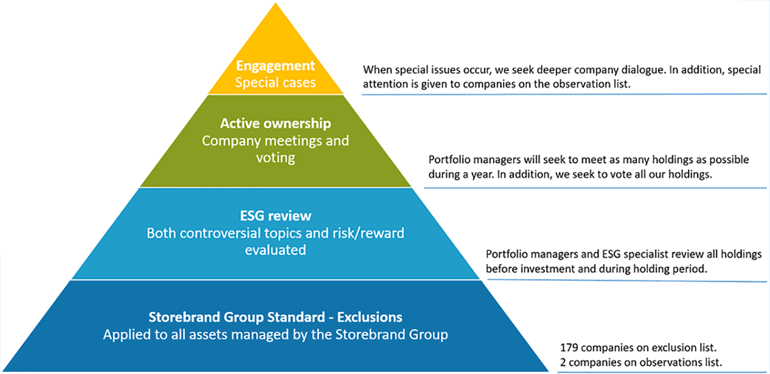 Engagement
Special cases

When special issues occur, we seek deeper company dialogue. In addition, special attention is given to companies on the observation list.

Active ownership
Company meetings and voting

Portfolio managers will seek to meet as many holdings as possible during a year. In addition, we seek to vote all our holdings.

ESG review
Both controversial topics and risk/reward evaluated

Portfolio managers and ESG specialist review all holdings before investment and during holding period.

Storebrand Group Standard - Exclusions
Applied to all assets managed by the Storebrand Group

179 companies on exclusion list.
2 companies on observations list.